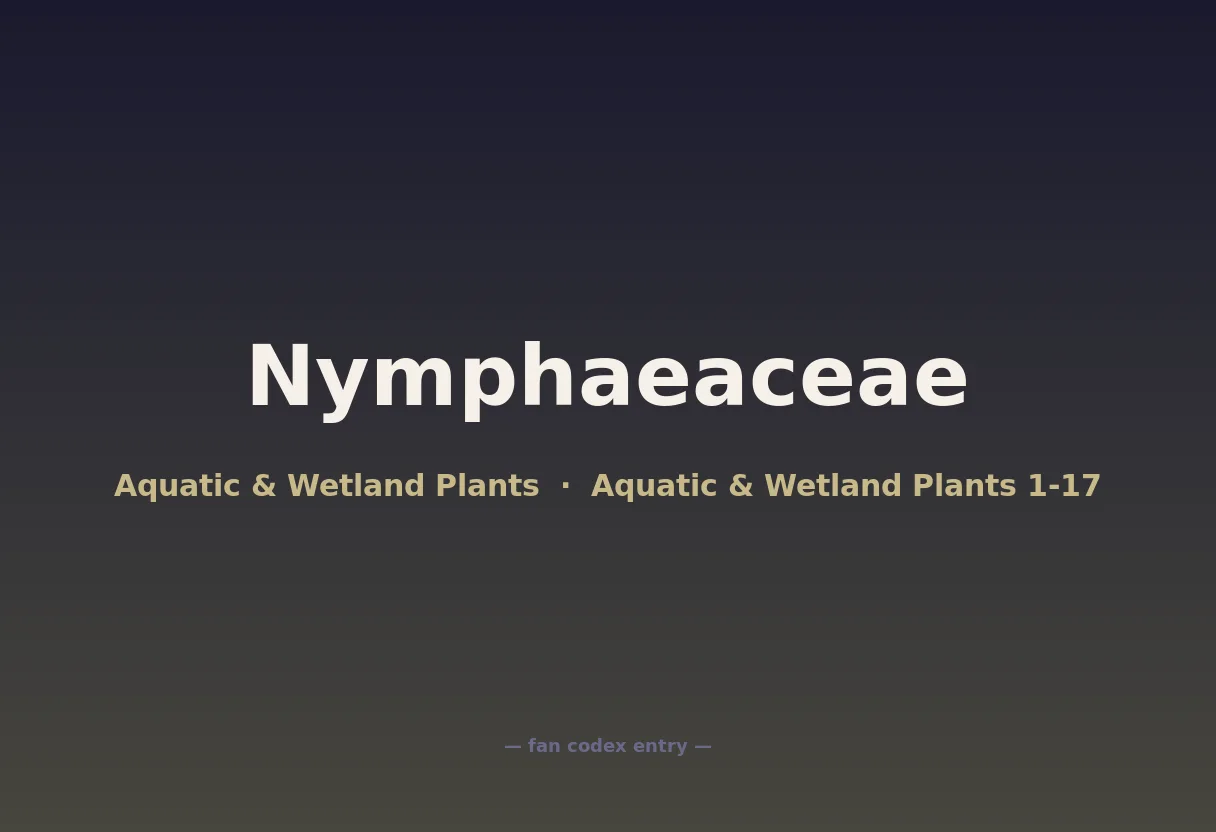 Nymphaeaceae

Aquatic & Wetland Plants · Aquatic & Wetland Plants 1-17

— fan codex entry —